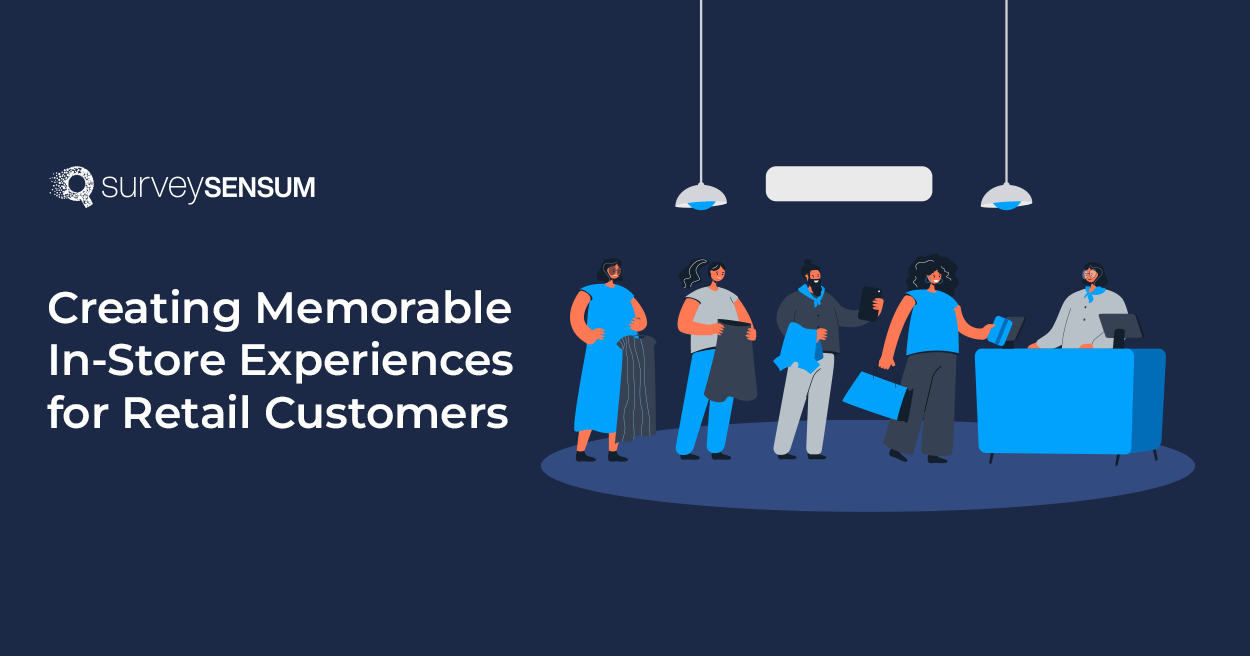 surveySENSUM

Creating Memorable In-Store Experiences for Retail Customers